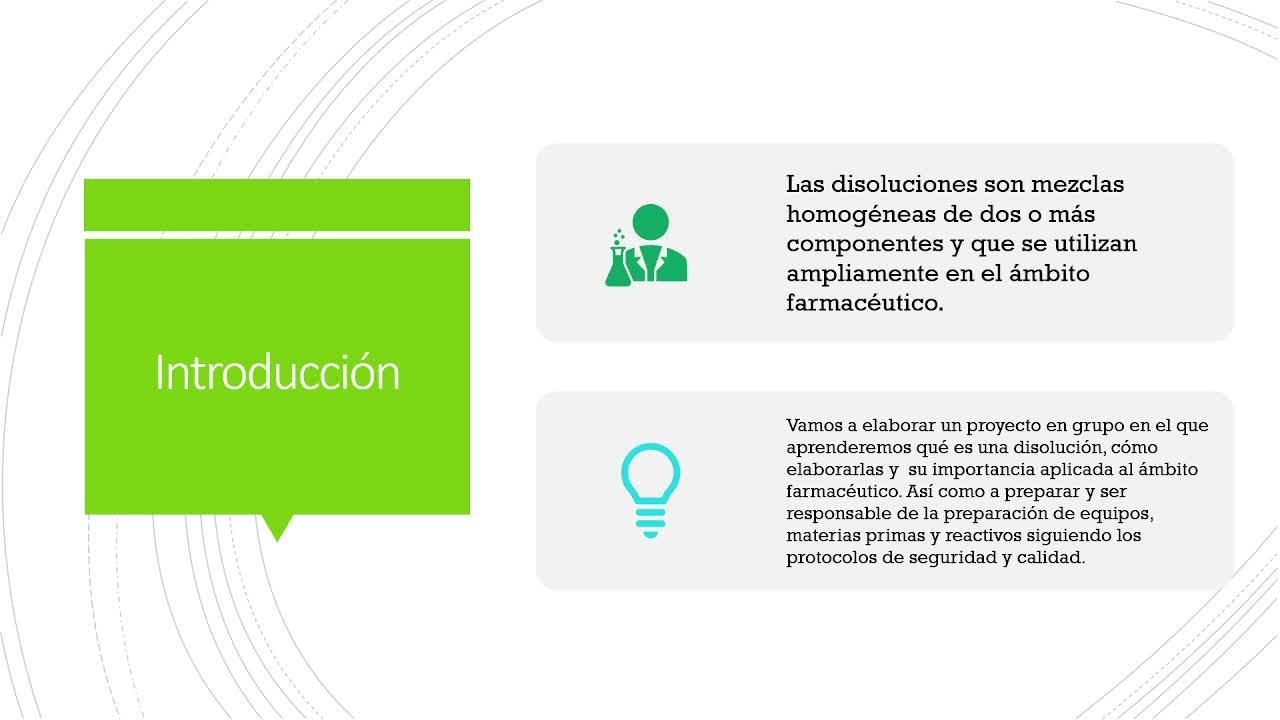 Introducción

Las disoluciones son mezclas homogéneas de dos o más componentes y que se utilizan ampliamente en el ámbito farmacéutico.

Vamos a elaborar un proyecto en grupo en el que aprenderemos qué es una disolución, cómo elaborarlas y su importancia aplicada al ámbito farmacéutico. Así como a preparar y ser responsable de la preparación de equipos, materias primas y reactivos siguiendo los protocolos de seguridad y calidad.